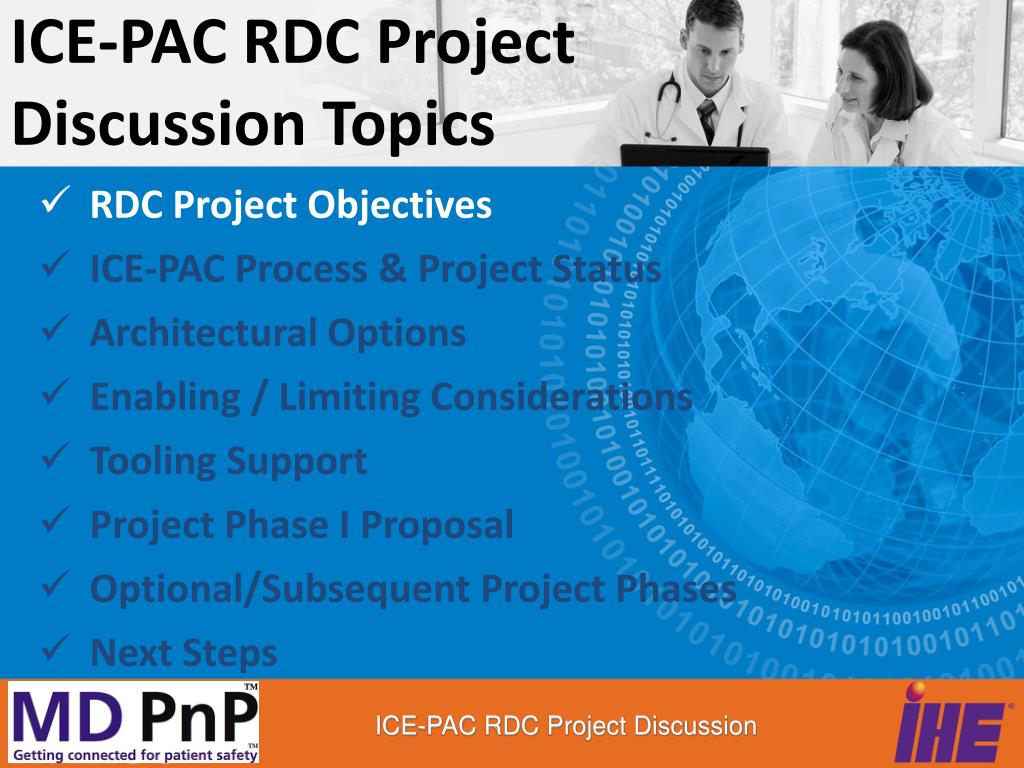 ICE-PAC RDC Project Discussion Topics

✓ RDC Project Objectives
✓ ICE-PAC Process & Project Status
✓ Architectural Options
✓ Enabling / Limiting Considerations
✓ Tooling Support
✓ Project Phase I Proposal
✓ Optional/Subsequent Project Phases
✓ Next Steps

MD PnP™
Getting connected for patient safety™

ICE-PAC RDC Project Discussion

IHE